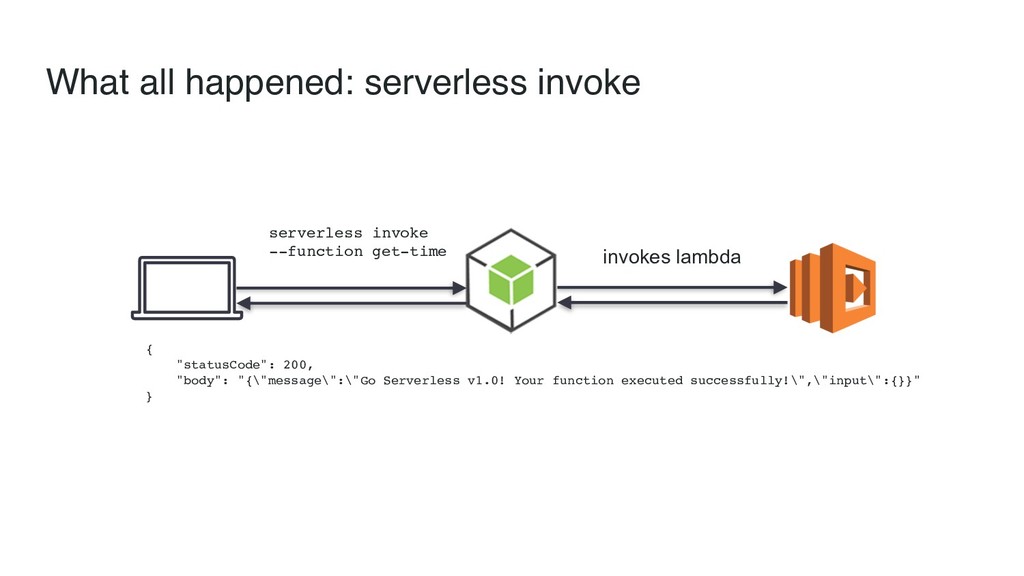 What all happened: serverless invoke

serverless invoke
--function get-time

invokes lambda

{
    "statusCode": 200,
    "body": "{\"message\":\"Go Serverless v1.0! Your function executed successfully!\",\"input\":{}}"
}